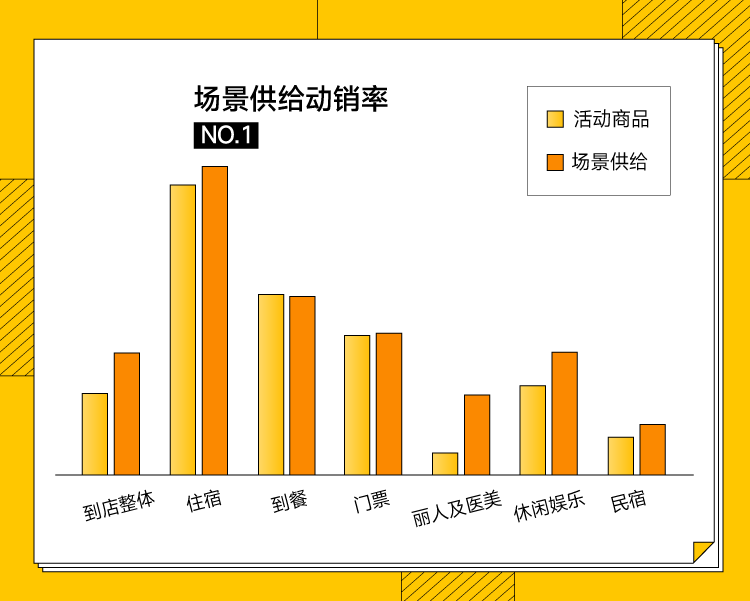 场景供给动销率
NO.1

活动商品
场景供给

到店整体
住宿
到餐
门票
丽人及医美
休闲娱乐
民宿